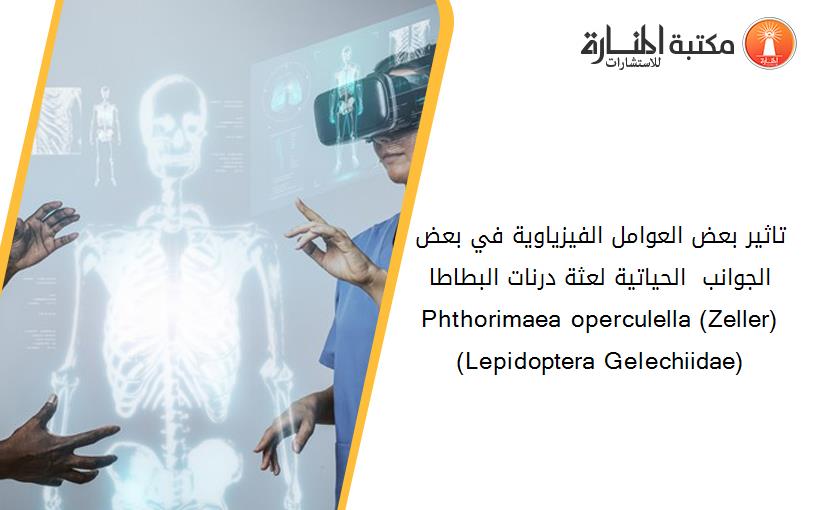 مكتبة المنارة للاستشارات

تاثير بعض العوامل الفيزياوية في بعض الجوانب الحياتية لعثة درنات البطاطا Phthorimaea operculella (Zeller) (Lepidoptera Gelechiidae)